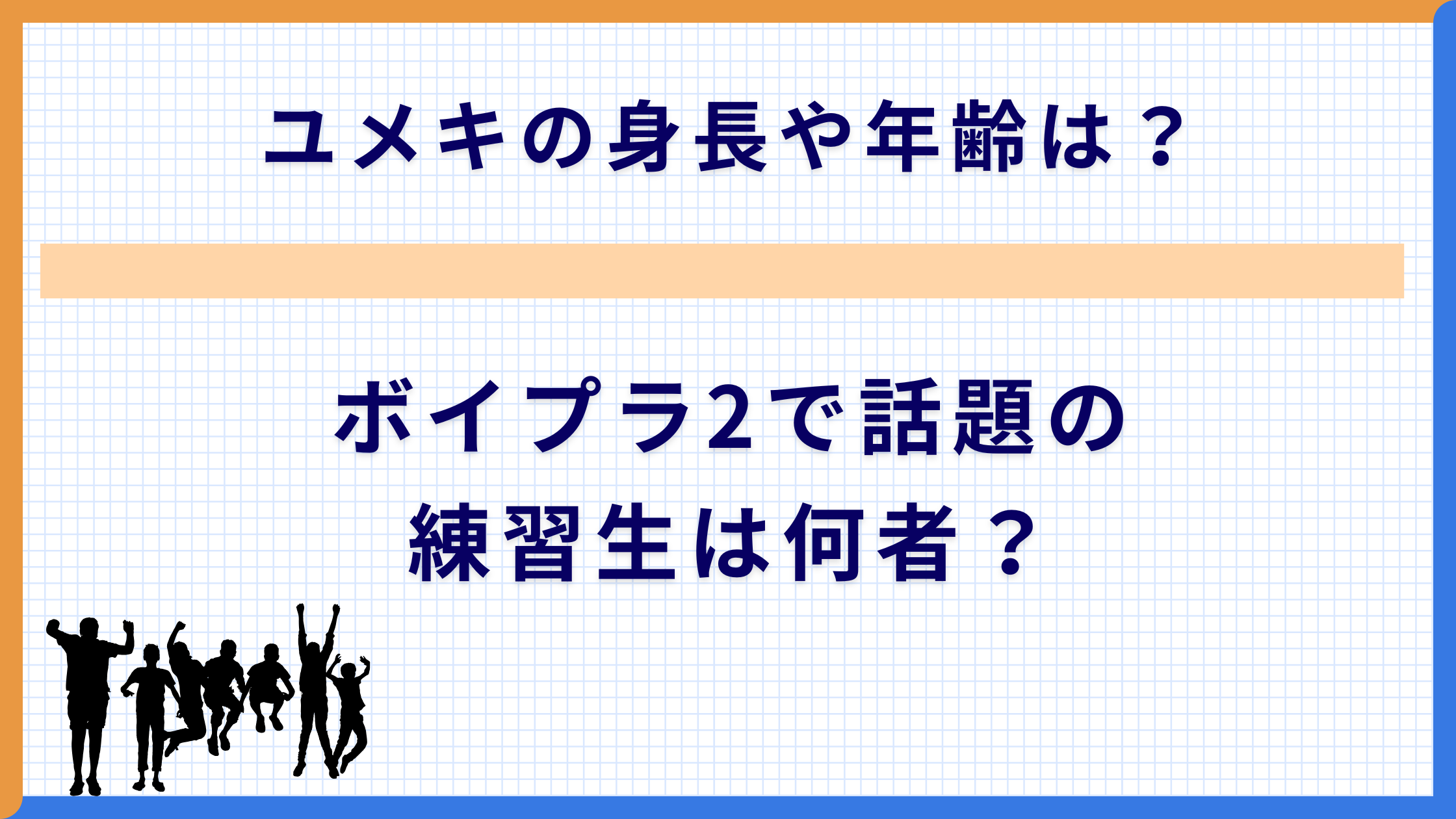 ユメキの身長や年齢は？

ボイプラ2で話題の
練習生は何者？